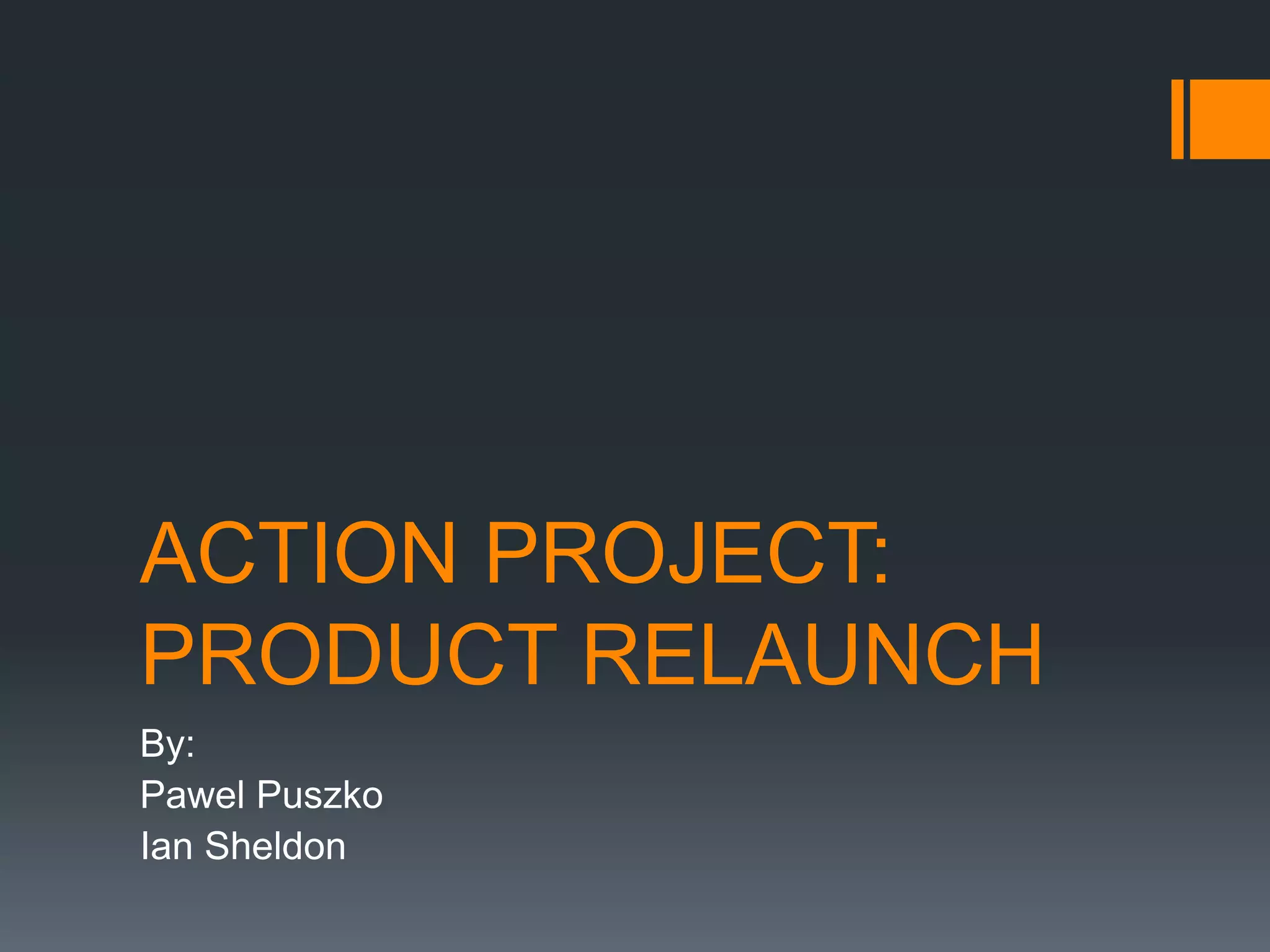 ACTION PROJECT: PRODUCT RELAUNCH

By:
Pawel Puszko
Ian Sheldon